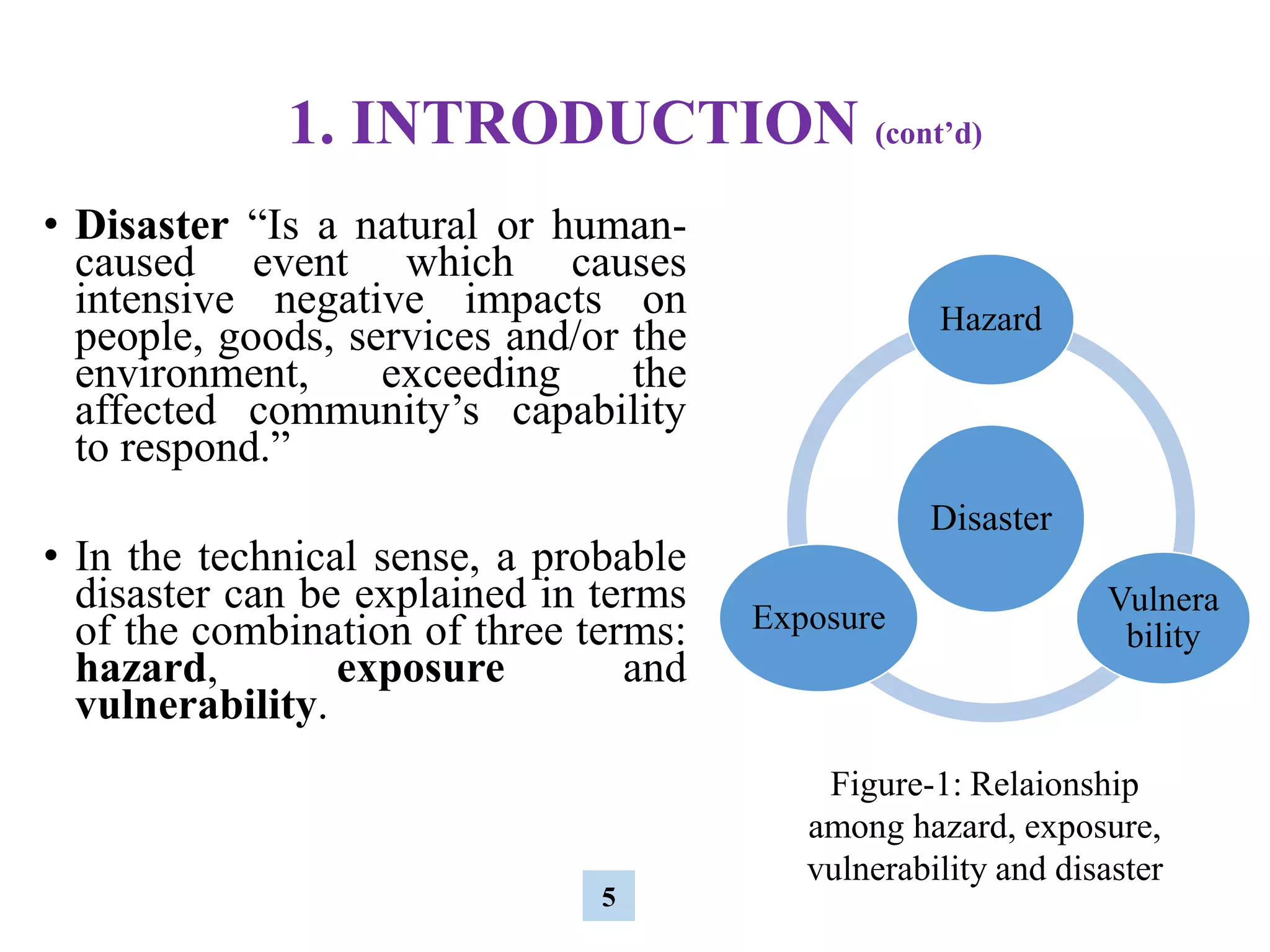 1. INTRODUCTION (cont'd)

• Disaster "Is a natural or human-caused event which causes intensive negative impacts on people, goods, services and/or the environment, exceeding the affected community's capability to respond."

• In the technical sense, a probable disaster can be explained in terms of the combination of three terms: hazard, exposure and vulnerability.

Hazard

Disaster

Exposure

Vulnera bility

Figure-1: Relaionship among hazard, exposure, vulnerability and disaster

5